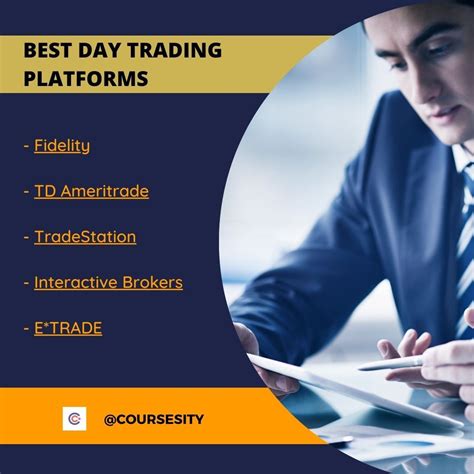 BEST DAY TRADING PLATFORMS

- Fidelity

- TD Ameritrade

- TradeStation

- Interactive Brokers

- E*TRADE

@COURSESITY